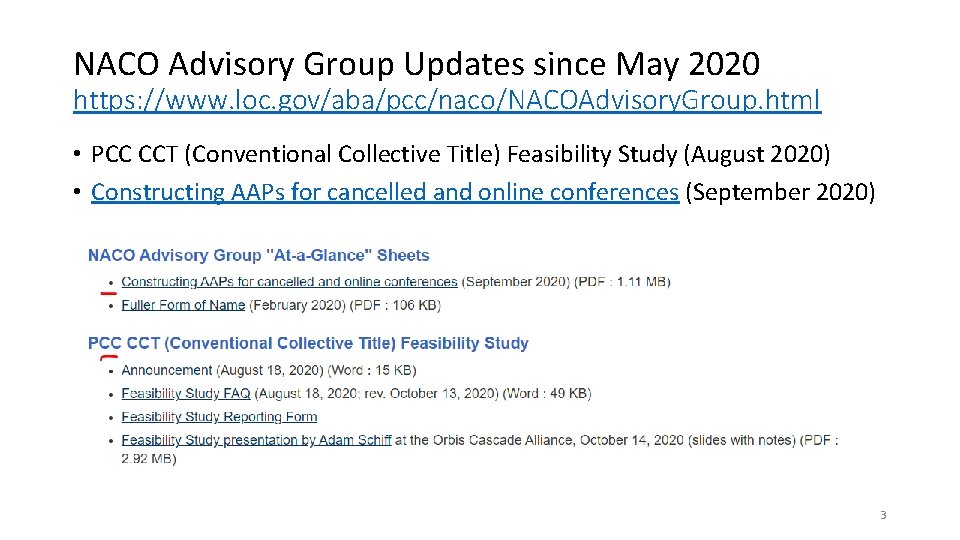 NACO Advisory Group Updates since May 2020
https://www.loc.gov/aba/pcc/naco/NACOAdvisoryGroup.html

• PCC CCT (Conventional Collective Title) Feasibility Study (August 2020)
• Constructing AAPs for cancelled and online conferences (September 2020)

NACO Advisory Group "At-a-Glance" Sheets

• Constructing AAPs for cancelled and online conferences (September 2020) (PDF : 1.11 MB)
• Fuller Form of Name (February 2020) (PDF : 106 KB)

PCC CCT (Conventional Collective Title) Feasibility Study

• Announcement (August 18, 2020) (Word : 15 KB)
• Feasibility Study FAQ (August 18, 2020; rev. October 13, 2020) (Word : 49 KB)
• Feasibility Study Reporting Form
• Feasibility Study presentation by Adam Schiff at the Orbis Cascade Alliance, October 14, 2020 (slides with notes) (PDF : 2.92 MB)

3